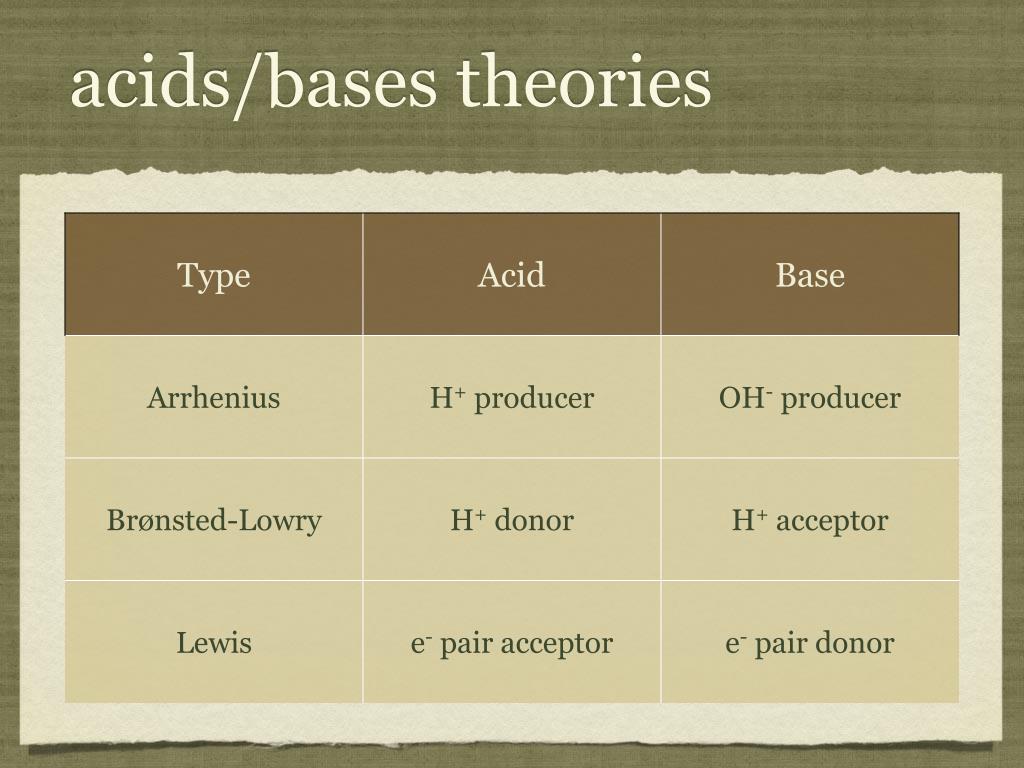 acids/bases theories

| Type | Acid | Base |
|---|---|---|
| Arrhenius | $H^+$ producer | $OH^-$ producer |
| Brønsted-Lowry | $H^+$ donor | $H^+$ acceptor |
| Lewis | $e^-$ pair acceptor | $e^-$ pair donor |